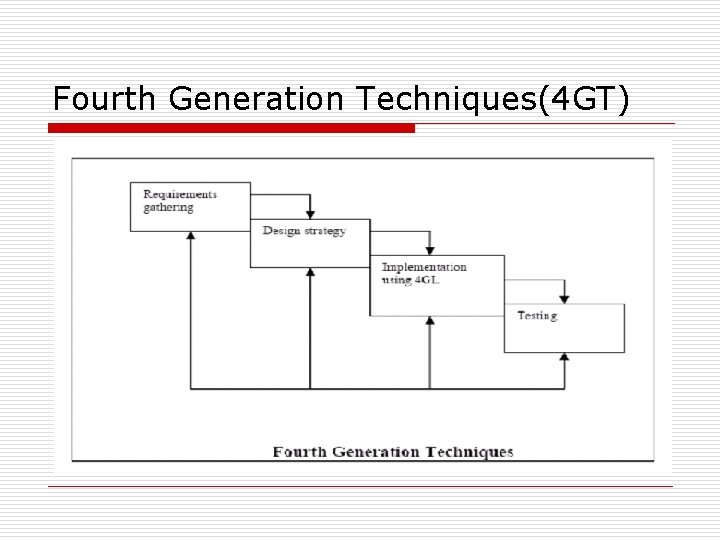 Fourth Generation Techniques(4GT)

Requirements gathering

Design strategy

Implementation using 4GL

Testing

Fourth Generation Techniques